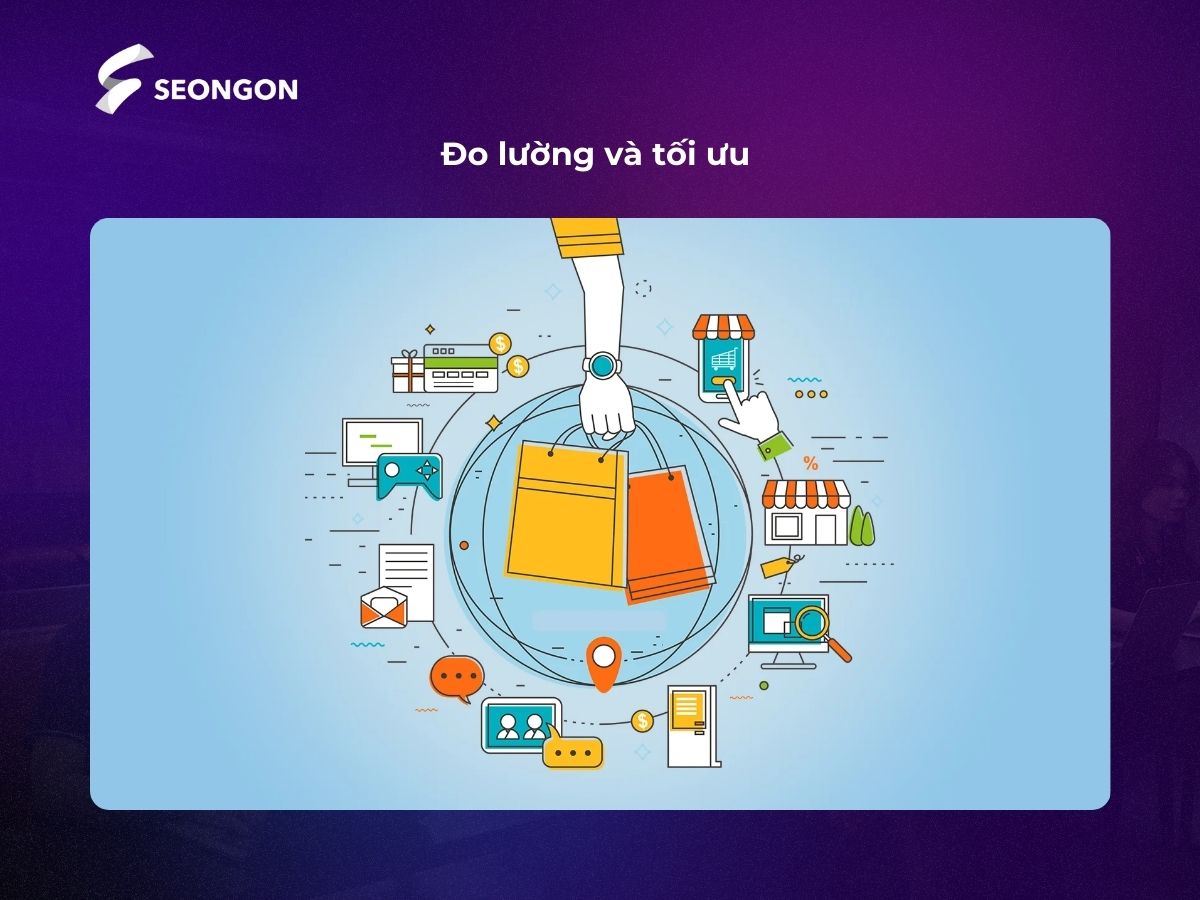 SEONGON

Đo lường và tối ưu

$

$

%

$